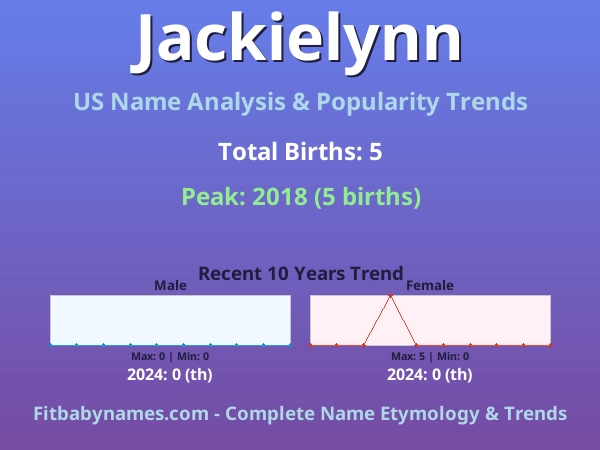 Jackielynn

US Name Analysis & Popularity Trends

Total Births: 5

Peak: 2018 (5 births)

Recent 10 Years Trend

Male

Max: 0 | Min: 0

2024: 0 (th)

Female

Max: 5 | Min: 0

2024: 0 (th)

Fitbabynames.com - Complete Name Etymology & Trends